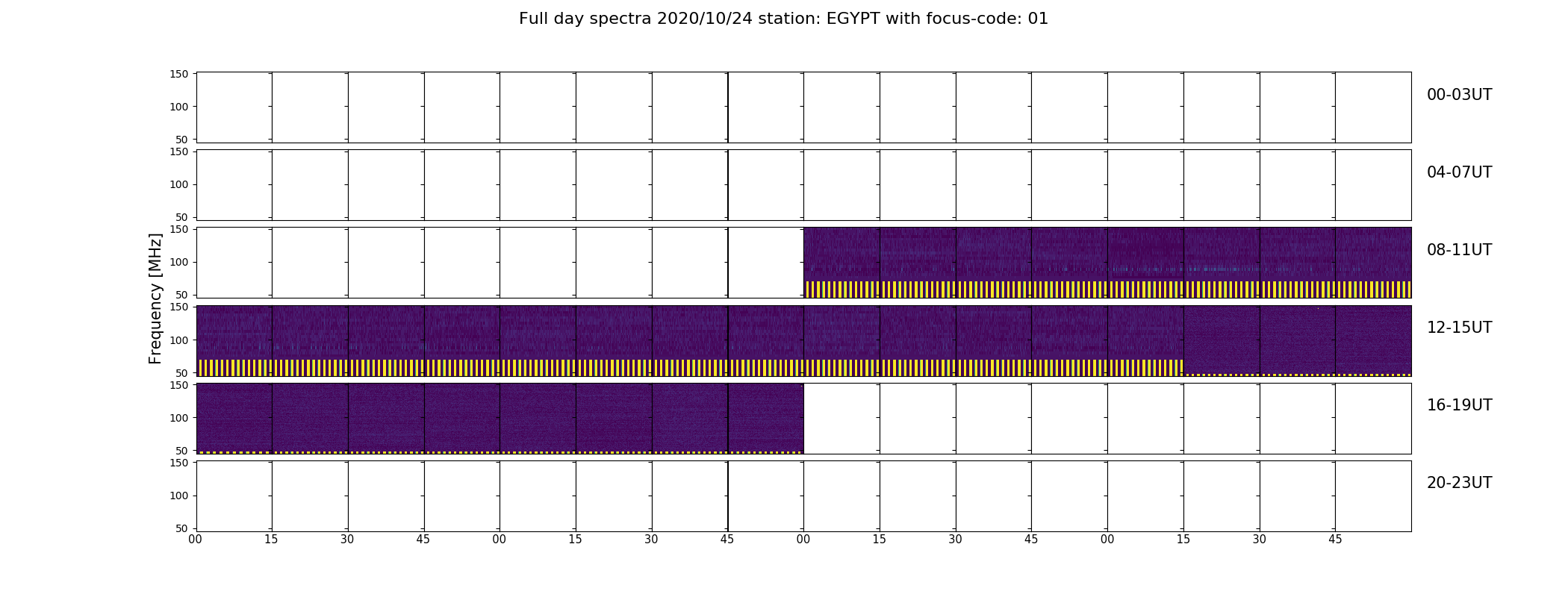 Full day spectra 2020/10/24 station: EGYPT with focus-code: 01

Frequency [MHz]

150
100
50
00-03UT

150
100
50
04-07UT

150
100
50
08-11UT

150
100
50
12-15UT

150
100
50
16-19UT

150
100
50
20-23UT

00 15 30 45 00 15 30 45 00 15 30 45 00 15 30 45